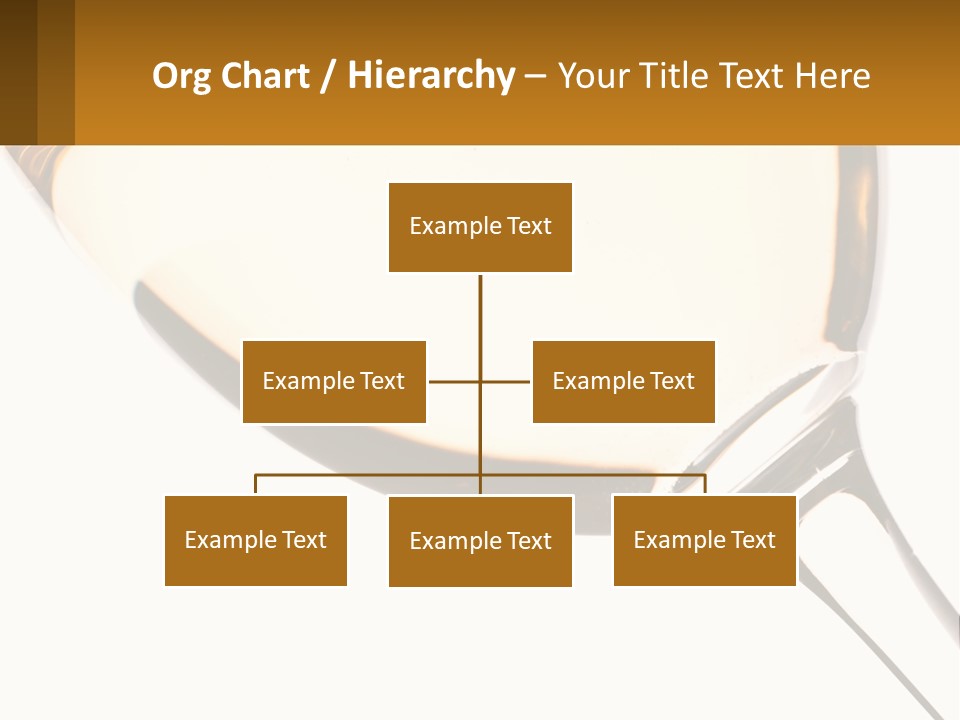 Org Chart / Hierarchy – Your Title Text Here

Example Text

Example Text

Example Text

Example Text

Example Text

Example Text